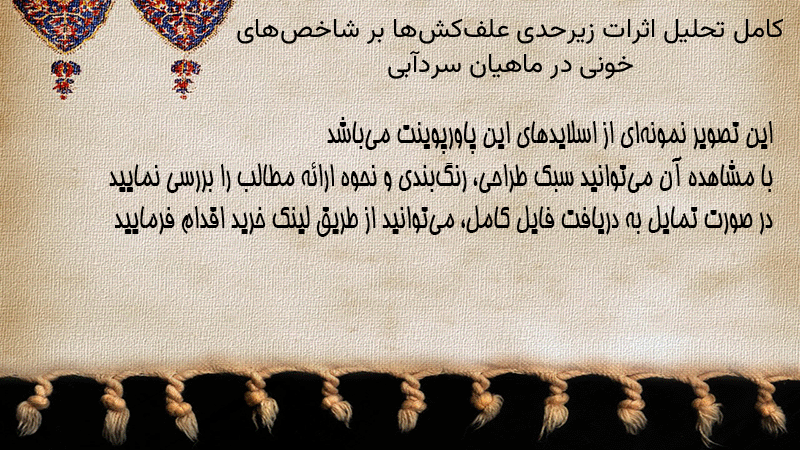 کامل تحلیل اثرات زیرحدی علف‌کش‌ها بر شاخص‌های خونی در ماهیان سردآبی

این تصویر نمونه‌ای از اسلایدهای این پاورپوینت می‌باشد
با مشاهده آن می‌توانید سبک طراحی، رنگ‌بندی و نحوه ارائه مطالب را بررسی نمایید
در صورت تمایل به دریافت فایل کامل، می‌توانید از طریق لینک خرید اقدام فرمایید